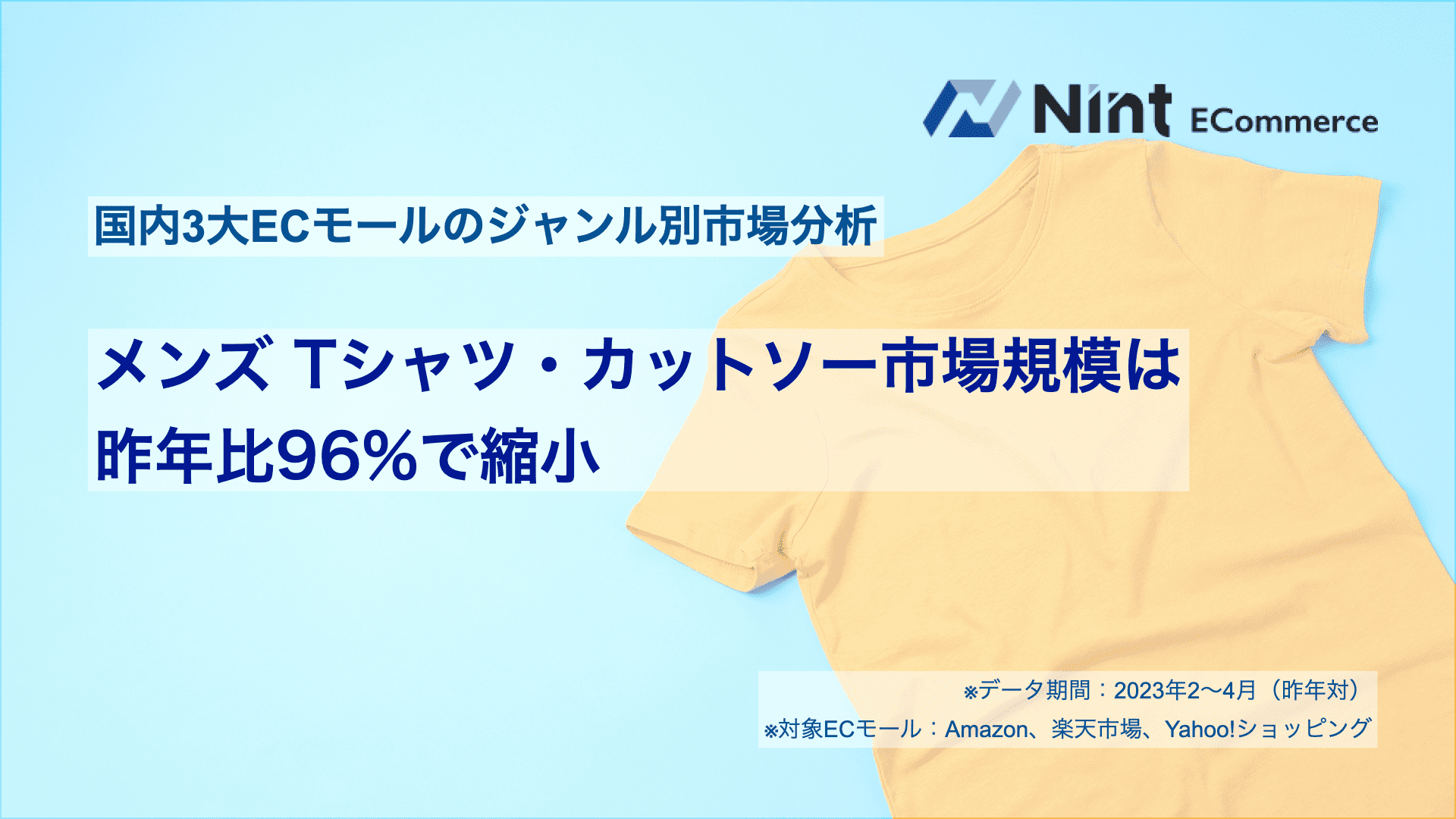 Nint ECommerce

国内3大ECモールのジャンル別市場分析

メンズ Tシャツ・カットソー市場規模は昨年比96%で縮小

※データ期間：2023年2〜4月（昨年対）
※対象ECモール：Amazon、楽天市場、Yahoo!ショッピング